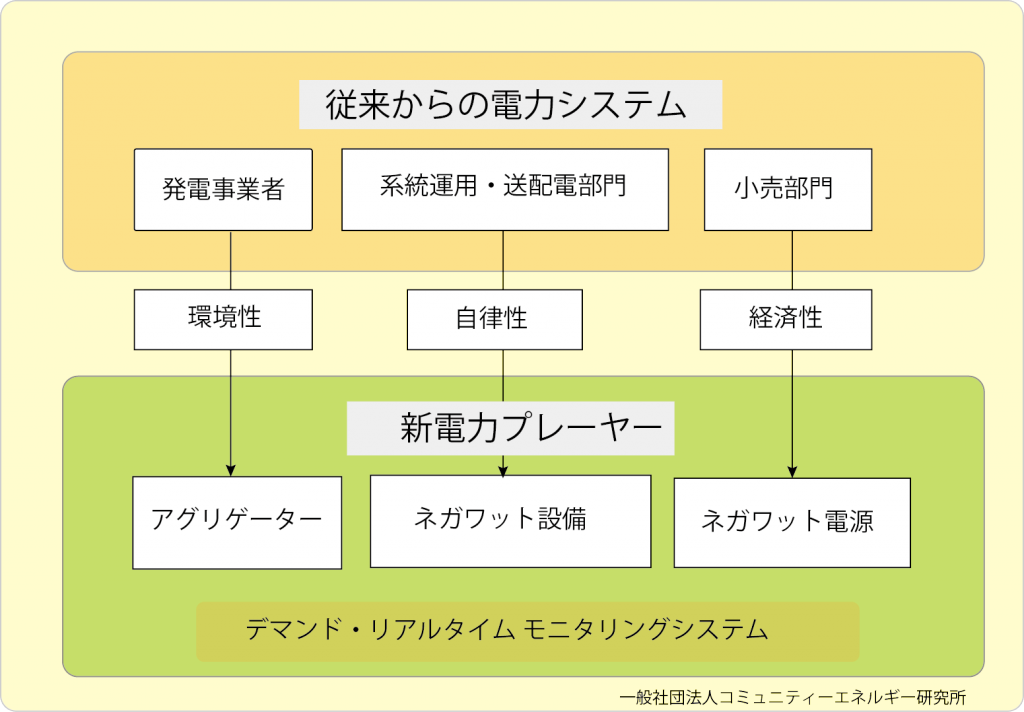 従来からの電力システム

発電事業者

系統運用・送配電部門

小売部門

環境性

自律性

経済性

新電力プレーヤー

アグリゲーター

ネガワット設備

ネガワット電源

デマンド・リアルタイム モニタリングシステム

一般社団法人コミュニティーエネルギー研究所